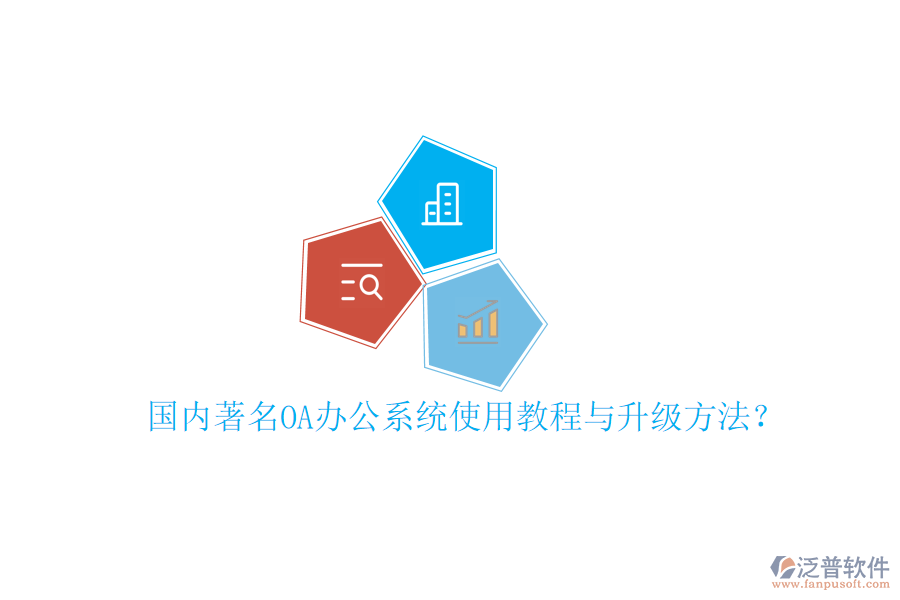 国内著名OA办公系统使用教程与升级方法?

泛普软件
www.fanpusoft.com